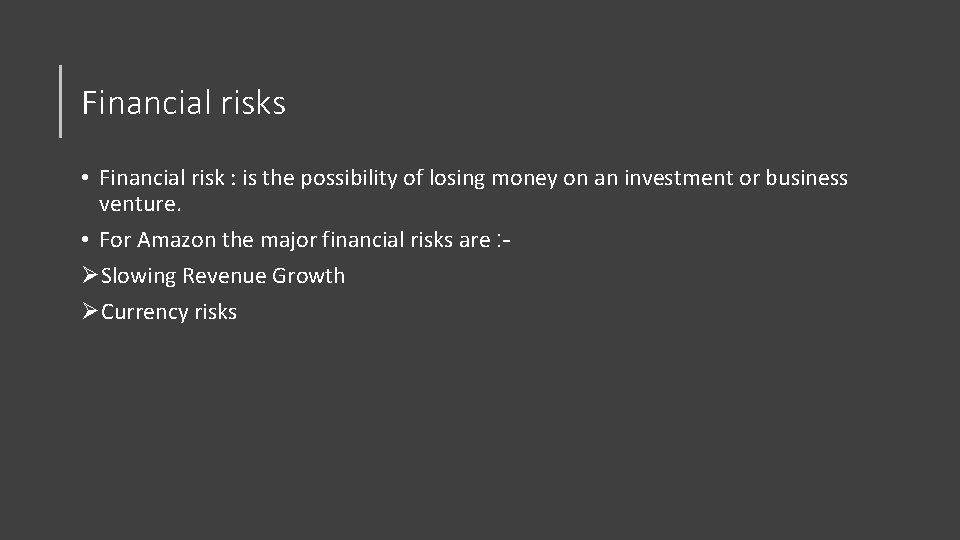 Financial risks

• Financial risk : is the possibility of losing money on an investment or business venture.

• For Amazon the major financial risks are :-

➢Slowing Revenue Growth

➢Currency risks